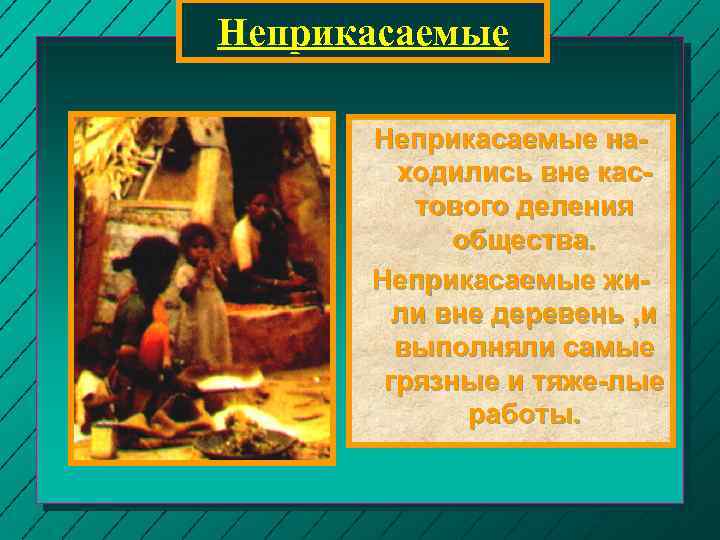 Неприкасаемые

Неприкасаемые находились вне кастового деления общества.

Неприкасаемые жили вне деревень ,и выполняли самые грязные и тяже-лые работы.